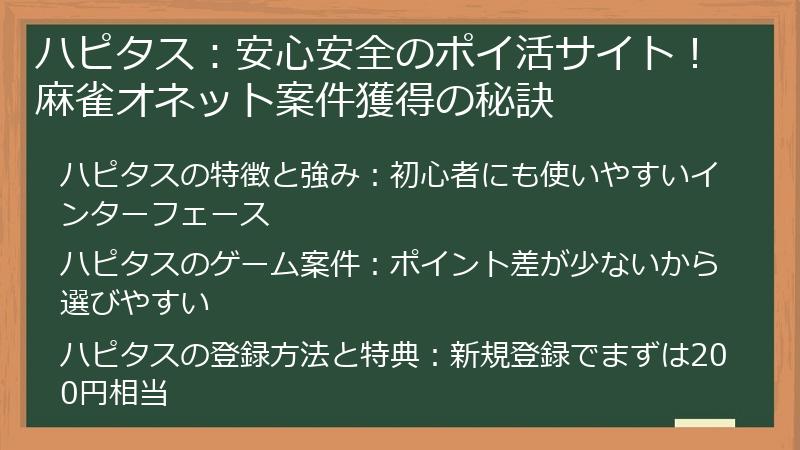 ハピタス：安心安全のポイ活サイト！麻雀オネット案件獲得の秘訣

ハピタスの特徴と強み：初心者にも使いやすいインターフェース

ハピタスのゲーム案件：ポイント差が少ないから選びやすい

ハピタスの登録方法と特典：新規登録でまずは200円相当